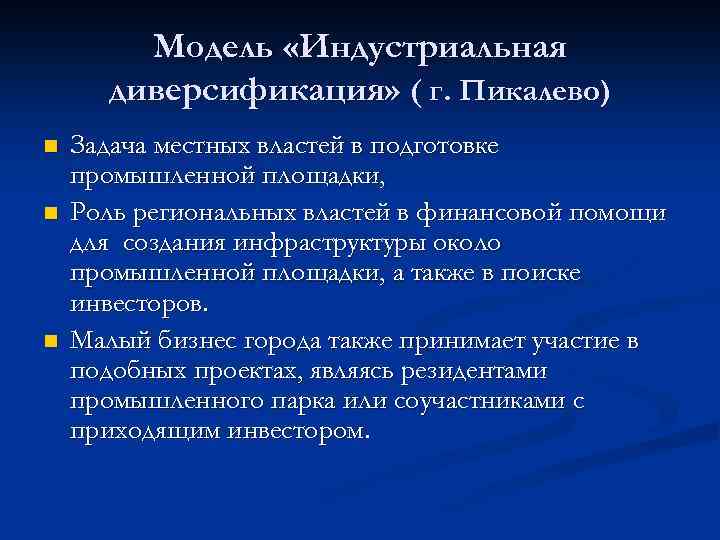 Модель «Индустриальная диверсификация» ( г. Пикалево)

Задача местных властей в подготовке промышленной площадки,

Роль региональных властей в финансовой помощи для создания инфраструктуры около промышленной площадки, а также в поиске инвесторов.

Малый бизнес города также принимает участие в подобных проектах, являясь резидентами промышленного парка или соучастниками с приходящим инвестором.